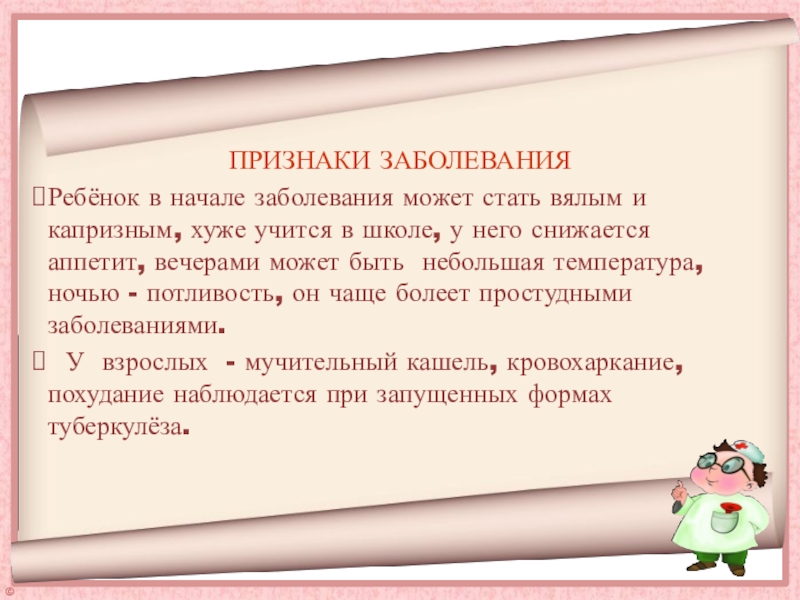 ПРИЗНАКИ ЗАБОЛЕВАНИЯ

Ребёнок в начале заболевания может стать вялым и капризным, хуже учится в школе, у него снижается аппетит, вечерами может быть небольшая температура, ночью - потливость, он чаще болеет простудными заболеваниями.

У взрослых - мучительный кашель, кровохаркание, похудание наблюдается при запущенных формах туберкулёза.

©